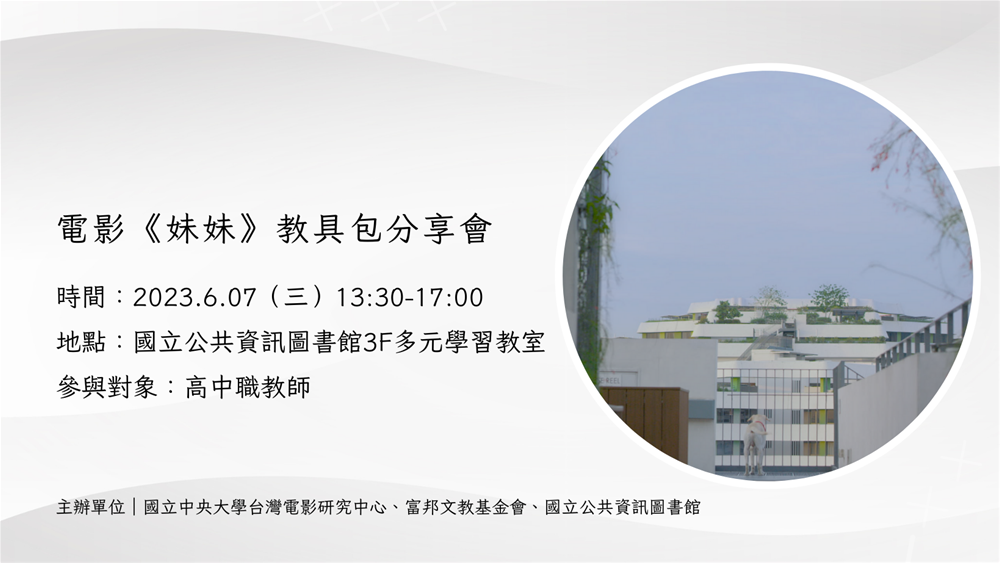 電影《妹妹》教具包分享會

時間：2023.6.07（三）13:30-17:00
地點：國立公共資訊圖書館3F多元學習教室
參與對象：高中職教師

主辦單位｜國立中央大學台灣電影研究中心、富邦文教基金會、國立公共資訊圖書館